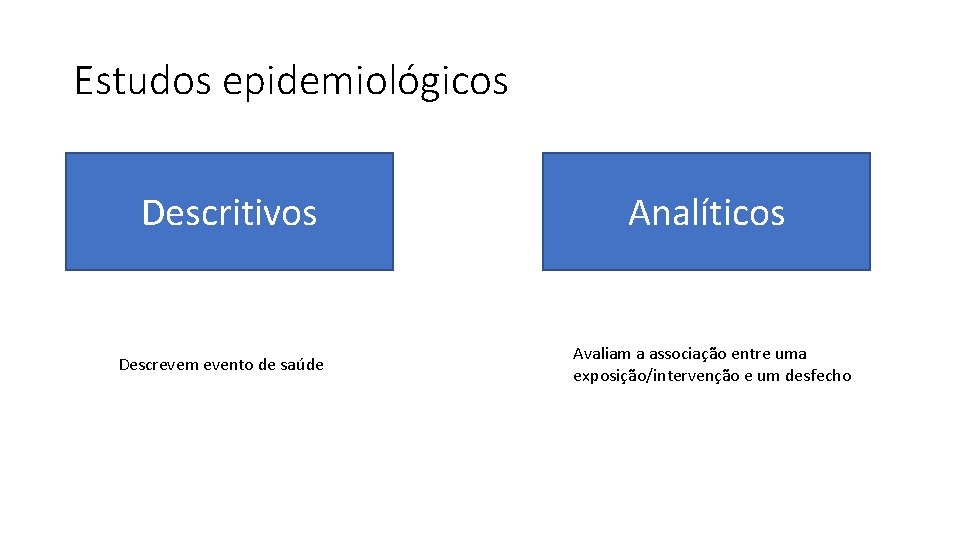 Estudos epidemiológicos

Descritivos

Descrevem evento de saúde

Analíticos

Avaliam a associação entre uma exposição/intervenção e um desfecho